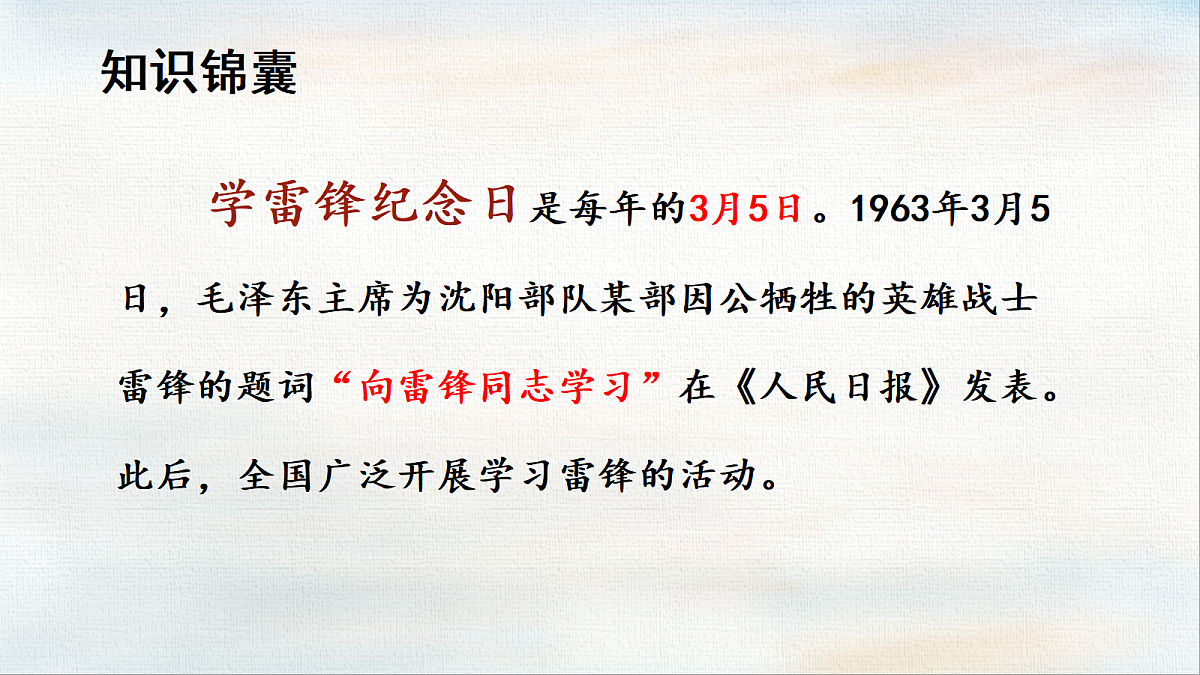 知识锦囊

学雷锋纪念日是每年的3月5日。1963年3月5日，毛泽东主席为沈阳部队某部因公牺牲的英雄战士雷锋的题词“向雷锋同志学习”在《人民日报》发表。此后，全国广泛开展学习雷锋的活动。